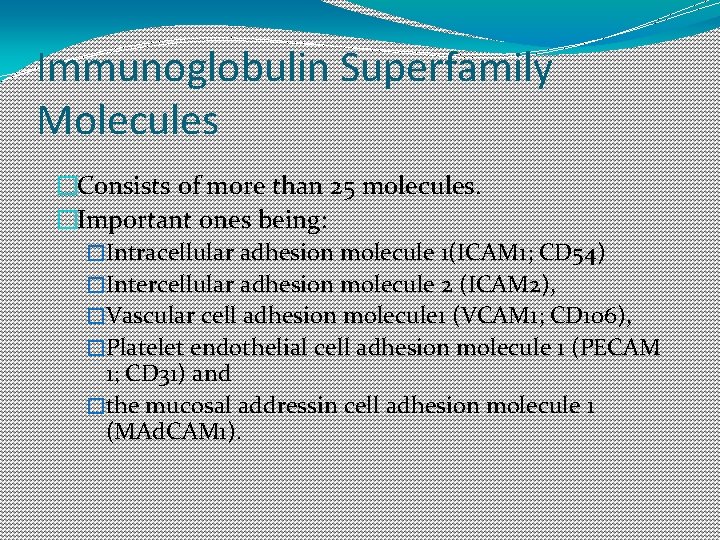 Immunoglobulin Superfamily Molecules

Consists of more than 25 molecules.

Important ones being:

Intracellular adhesion molecule 1(ICAM1; CD54)

Intercellular adhesion molecule 2 (ICAM2),

Vascular cell adhesion molecule1 (VCAM1; CD106),

Platelet endothelial cell adhesion molecule 1 (PECAM 1; CD31) and

the mucosal addressin cell adhesion molecule 1 (MAdCAM1).